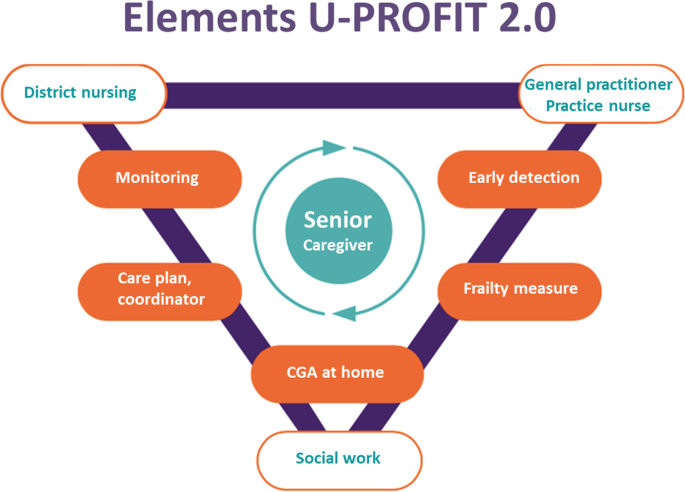 Elements U-PROFIT 2.0

District nursing

General practitioner
Practice nurse

Monitoring

Early detection

Senior
Caregiver

Care plan, coordinator

Frailty measure

CGA at home

Social work